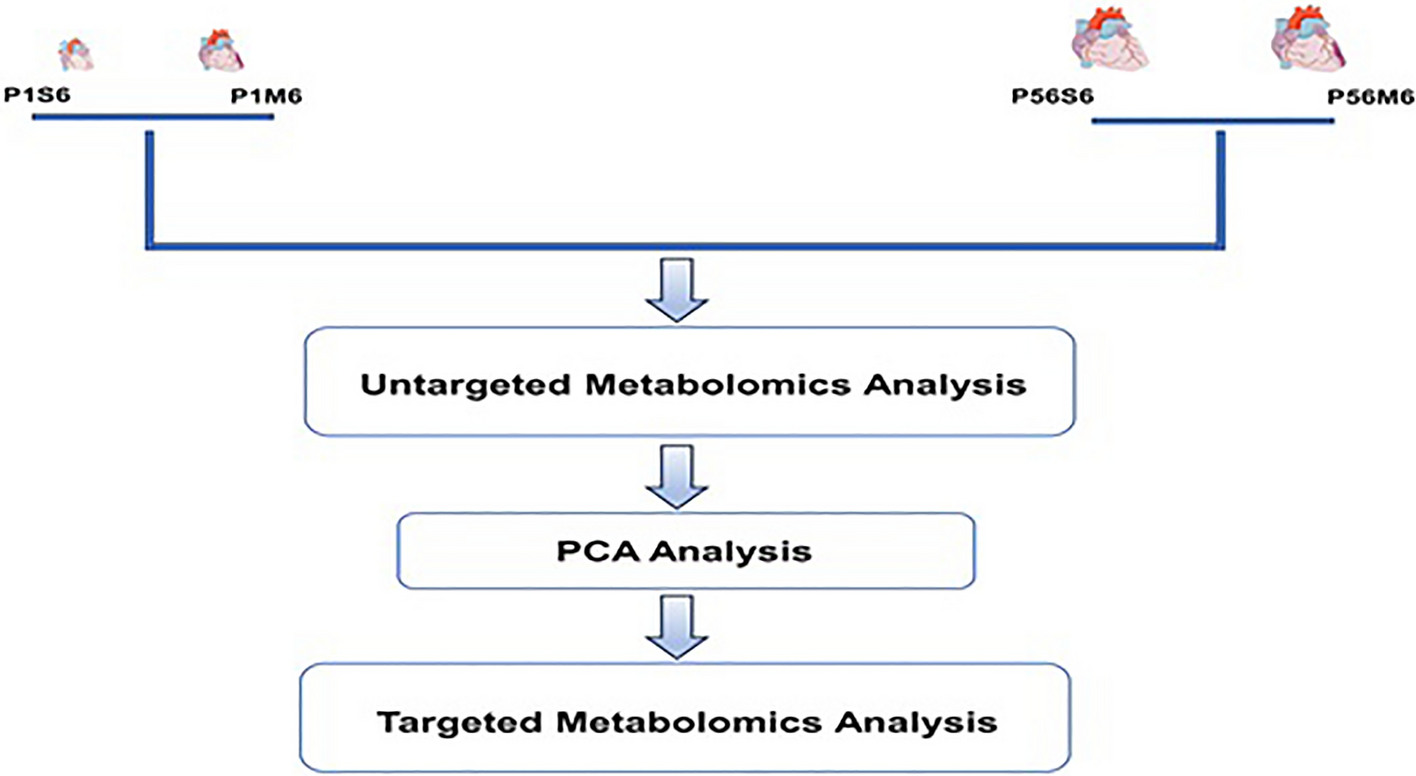 P1S6 P1M6 P56S6 P56M6

Untargeted Metabolomics Analysis

PCA Analysis

Targeted Metabolomics Analysis